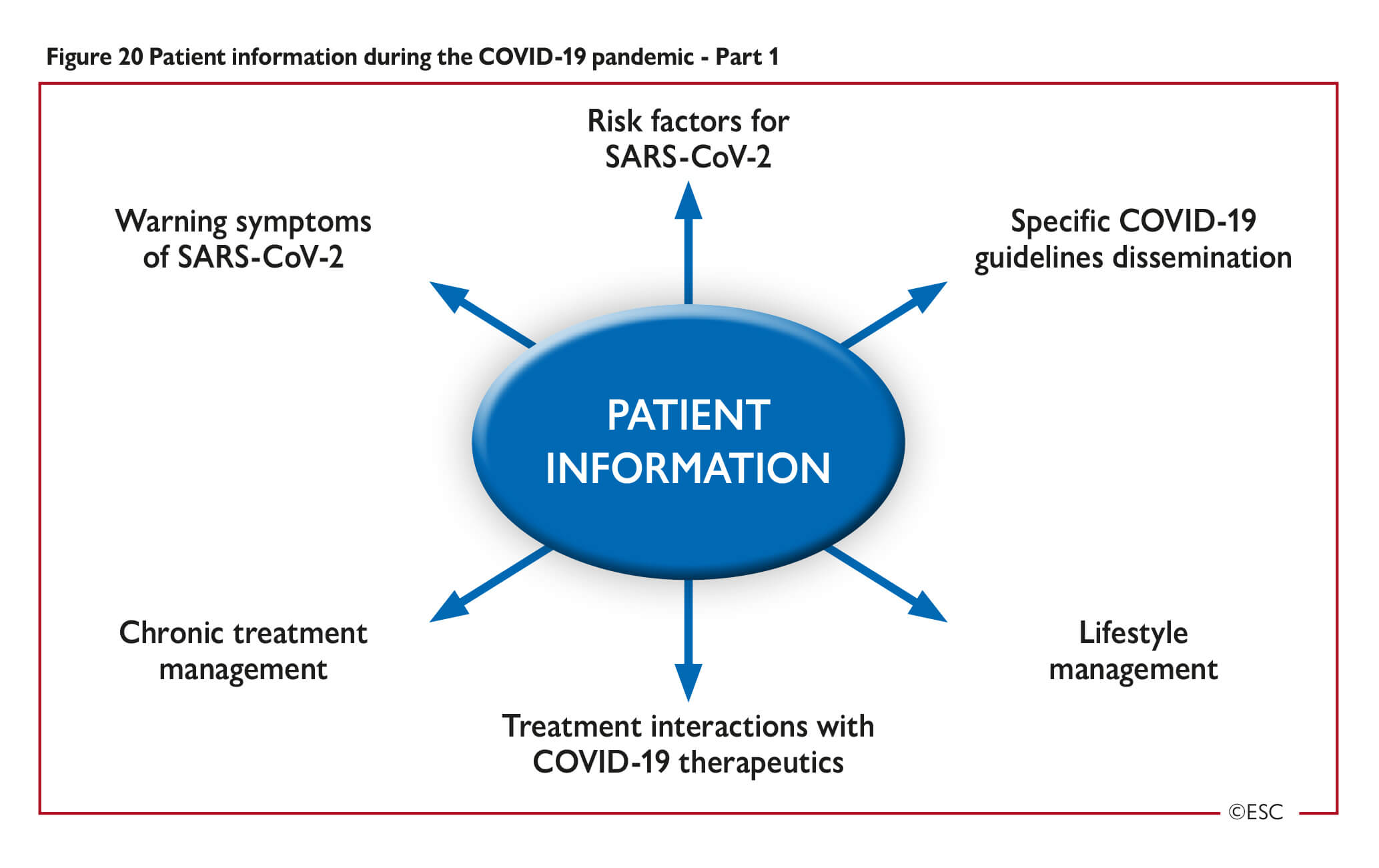 Figure 20 Patient information during the COVID-19 pandemic - Part 1

Risk factors for SARS-CoV-2

Warning symptoms of SARS-CoV-2

Specific COVID-19 guidelines dissemination

PATIENT INFORMATION

Chronic treatment management

Lifestyle management

Treatment interactions with COVID-19 therapeutics

©ESC